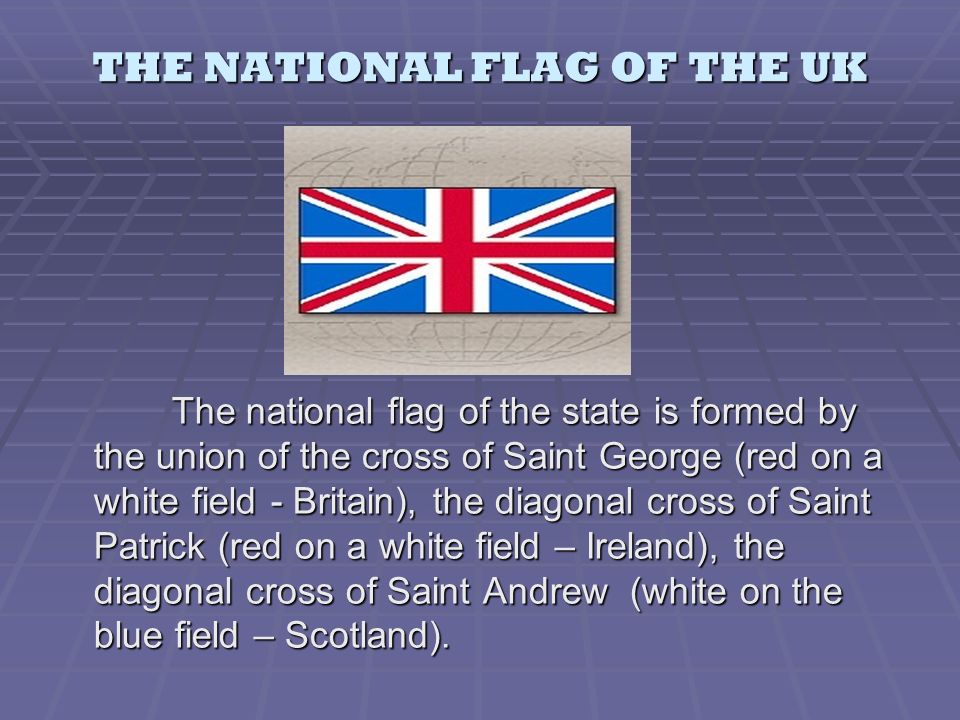 THE NATIONAL FLAG OF THE UK

The national flag of the state is formed by the union of the cross of Saint George (red on a white field - Britain), the diagonal cross of Saint Patrick (red on a white field – Ireland), the diagonal cross of Saint Andrew (white on the blue field – Scotland).